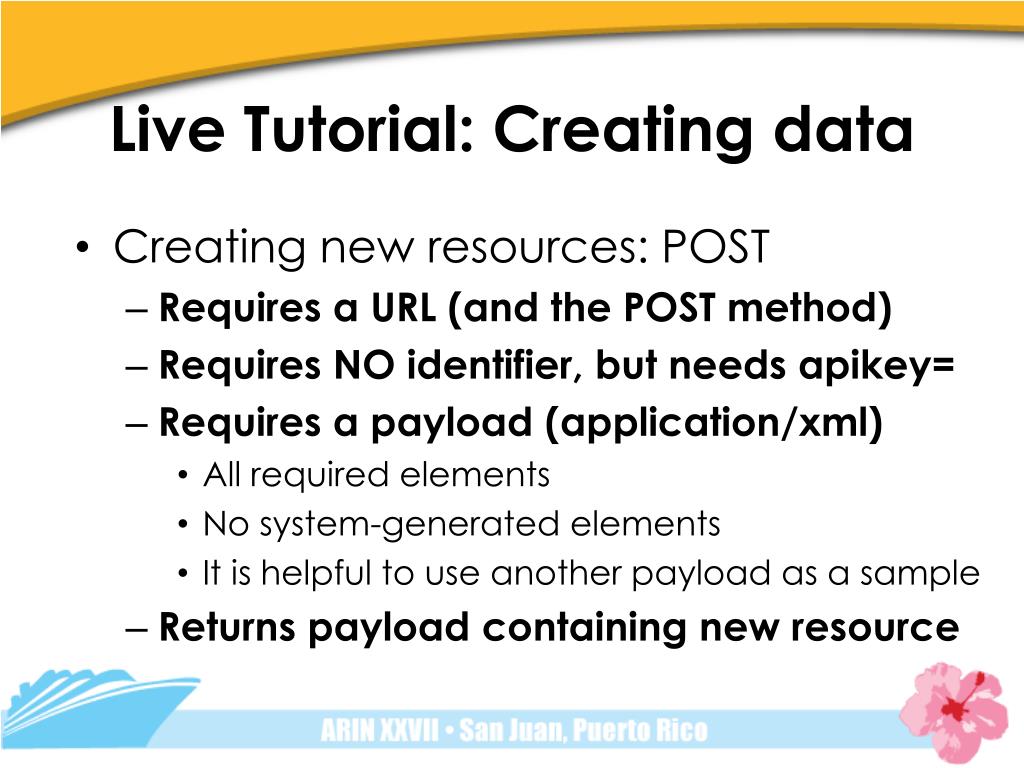 Live Tutorial: Creating data

• Creating new resources: POST
– Requires a URL (and the POST method)
– Requires NO identifier, but needs apikey=
– Requires a payload (application/xml)
• All required elements
• No system-generated elements
• It is helpful to use another payload as a sample
– Returns payload containing new resource

ARIN XXVII • San Juan, Puerto Rico